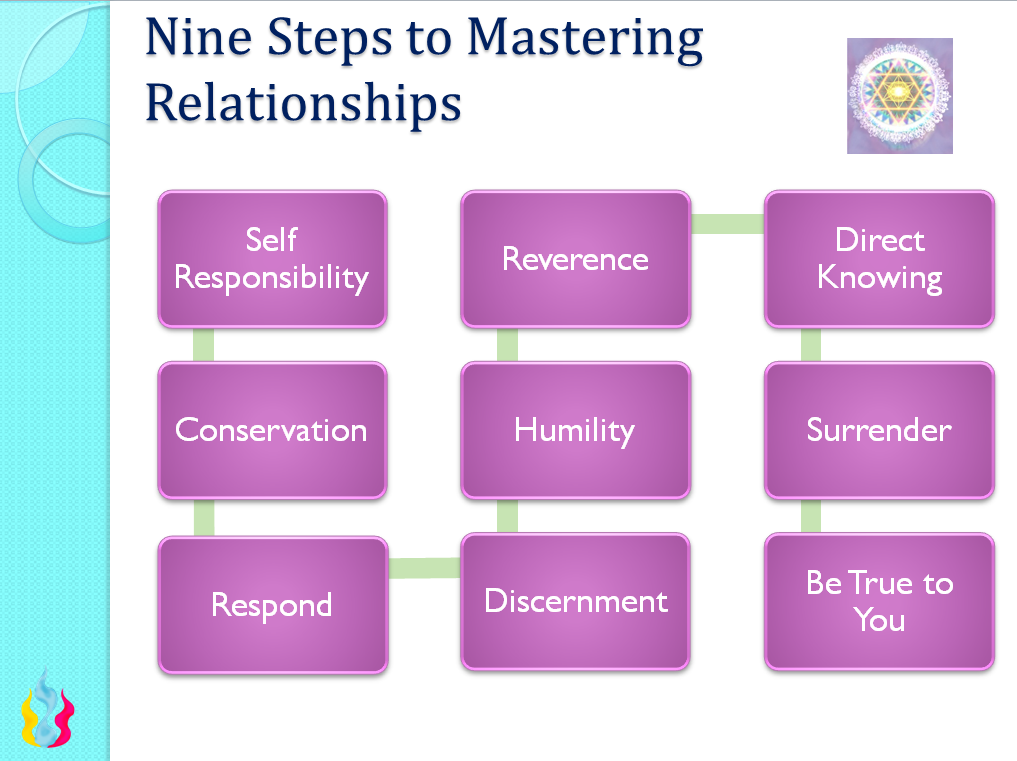 Nine Steps to Mastering Relationships

Self Responsibility

Conservation

Respond

Discernment

Humility

Reverence

Direct Knowing

Surrender

Be True to You